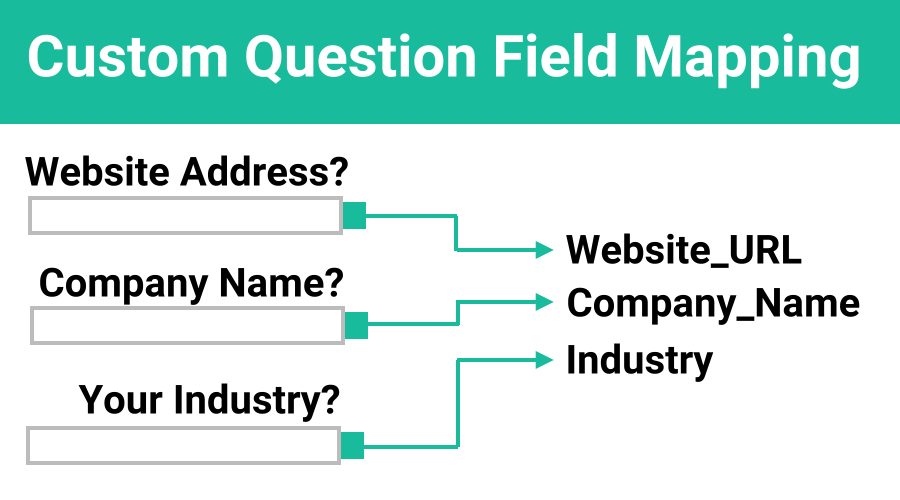 Custom Question Field Mapping

Website Address?

Company Name?

Your Industry?

Website_URL

Company_Name

Industry